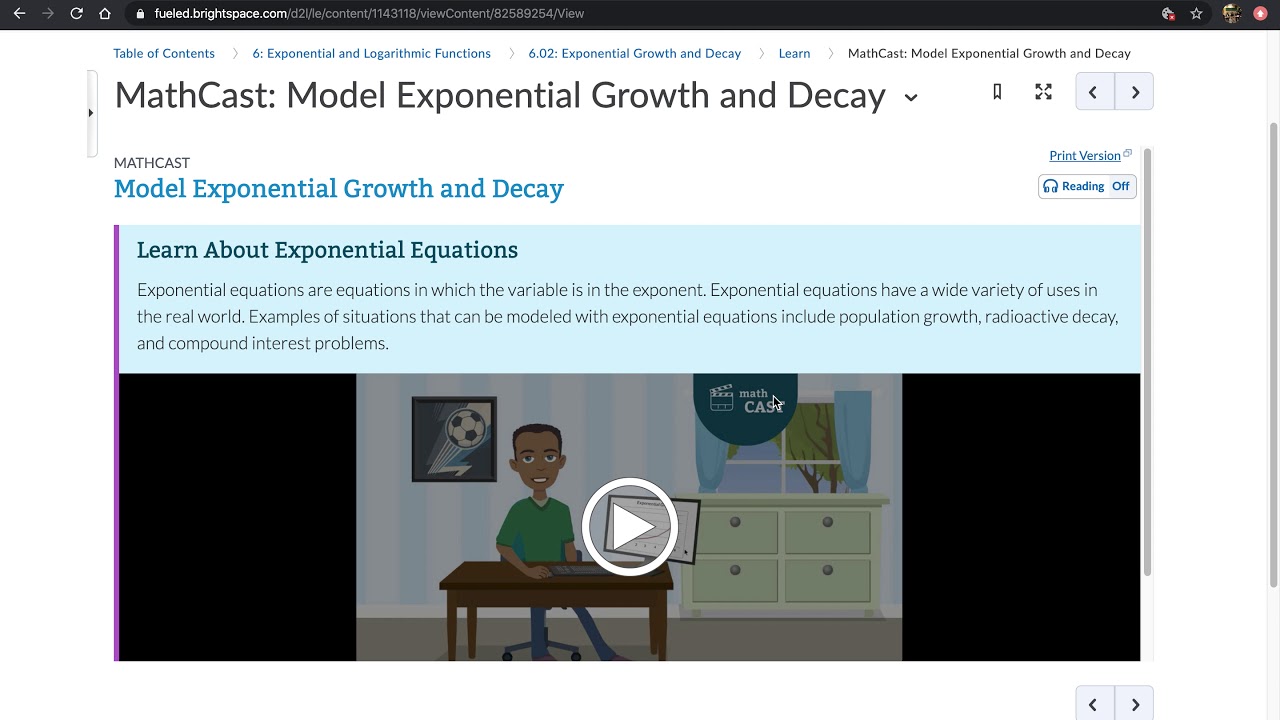 fueled.brightspace.com/d2l/le/content/1143118/viewContent/82589254/View

Table of Contents 〉 6: Exponential and Logarithmic Functions 〉 6.02: Exponential Growth and Decay 〉 Learn 〉 MathCast: Model Exponential Growth and Decay

MathCast: Model Exponential Growth and Decay

MATHCAST
Model Exponential Growth and Decay

Print Version

Reading Off

Learn About Exponential Equations

Exponential equations are equations in which the variable is in the exponent. Exponential equations have a wide variety of uses in the real world. Examples of situations that can be modeled with exponential equations include population growth, radioactive decay, and compound interest problems.

math CAST